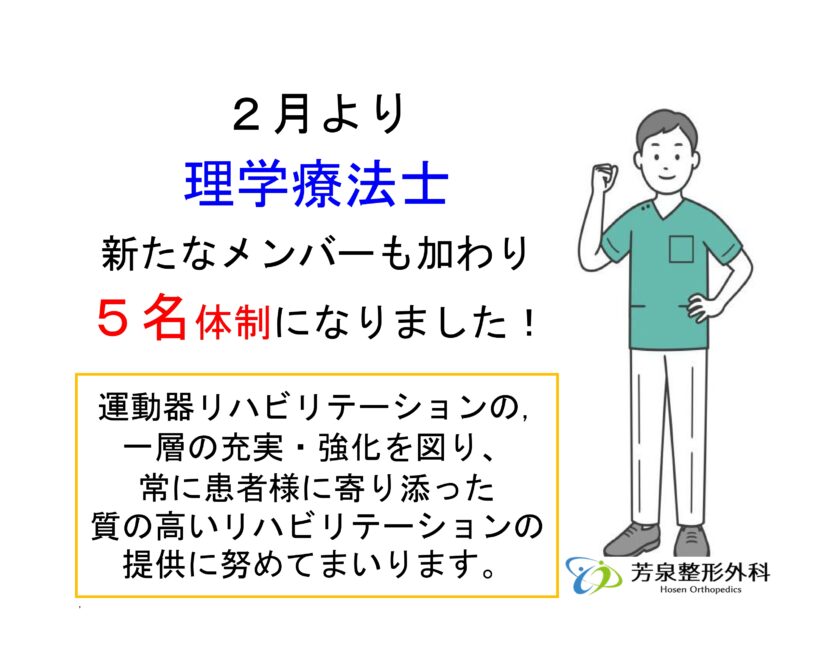 ２月より
理学療法士
新たなメンバーも加わり
５名体制になりました！

運動器リハビリテーションの，
一層の充実・強化を図り、
常に患者様に寄り添った
質の高いリハビリテーションの
提供に努めてまいります。

芳泉整形外科
Hosen Orthopedics